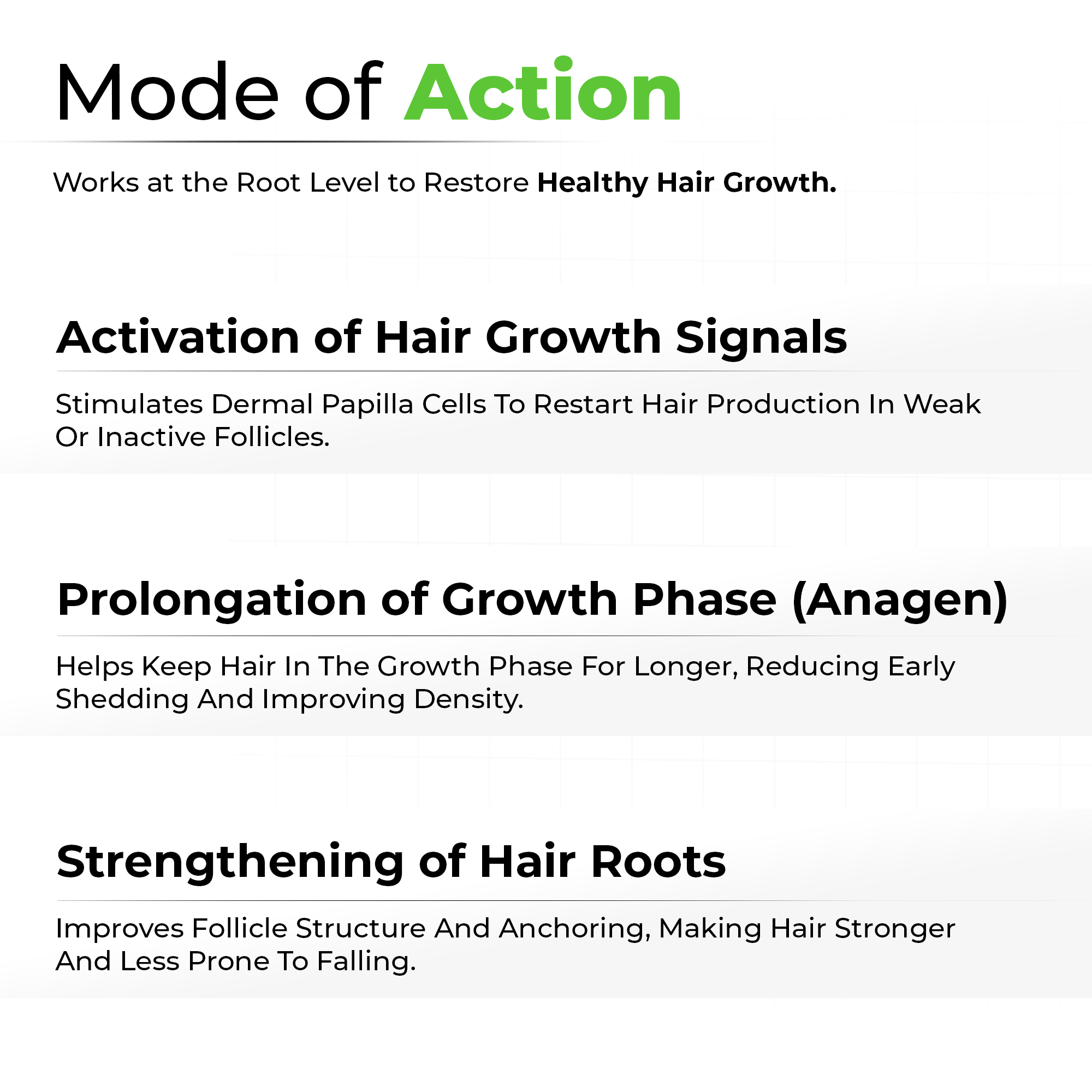 Mode of Action

Works at the Root Level to Restore Healthy Hair Growth.

Activation of Hair Growth Signals

Stimulates Dermal Papilla Cells To Restart Hair Production In Weak Or Inactive Follicles.

Prolongation of Growth Phase (Anagen)

Helps Keep Hair In The Growth Phase For Longer, Reducing Early Shedding And Improving Density.

Strengthening of Hair Roots

Improves Follicle Structure And Anchoring, Making Hair Stronger And Less Prone To Falling.